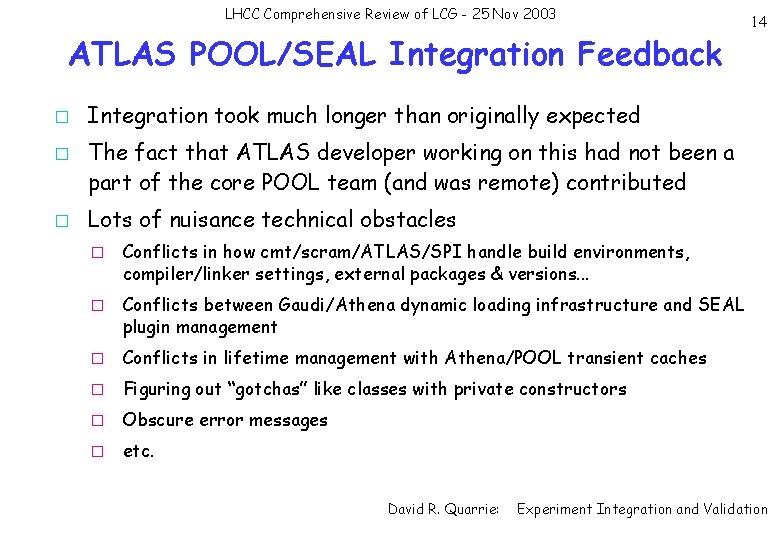 LHCC Comprehensive Review of LCG - 25 Nov 2003

14

ATLAS POOL/SEAL Integration Feedback

□ Integration took much longer than originally expected

□ The fact that ATLAS developer working on this had not been a part of the core POOL team (and was remote) contributed

□ Lots of nuisance technical obstacles

□ Conflicts in how cmt/scram/ATLAS/SPI handle build environments, compiler/linker settings, external packages & versions...

□ Conflicts between Gaudi/Athena dynamic loading infrastructure and SEAL plugin management

□ Conflicts in lifetime management with Athena/POOL transient caches

□ Figuring out "gotchas" like classes with private constructors

□ Obscure error messages

□ etc.

David R. Quarrie: Experiment Integration and Validation